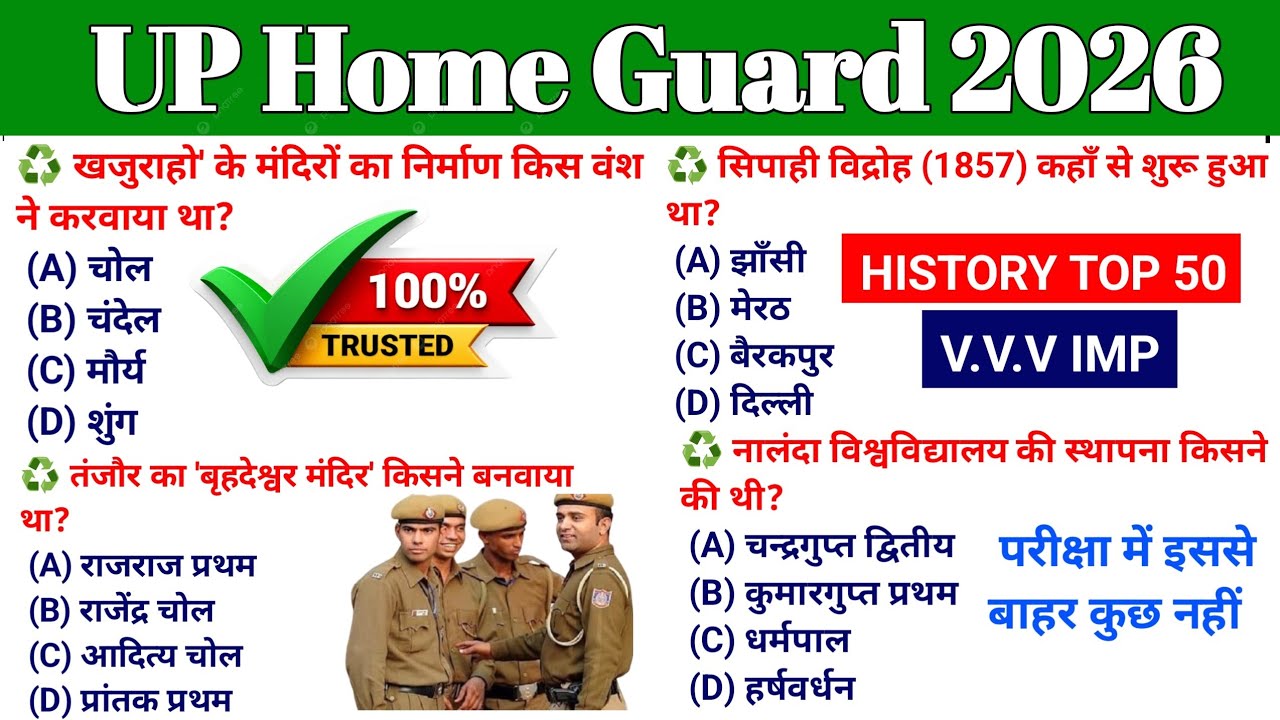 UP Home Guard 2026

♻️ खजुराहो' के मंदिरों का निर्माण किस वंश ने करवाया था?
(A) चोल
(B) चंदेल
(C) मौर्य
(D) शुंग

100%
TRUSTED

♻️ तंजौर का 'बृहदेश्वर मंदिर' किसने बनवाया था?
(A) राजराज प्रथम
(B) राजेंद्र चोल
(C) आदित्य चोल
(D) प्रांतक प्रथम

♻️ सिपाही विद्रोह (1857) कहाँ से शुरू हुआ था?
(A) झाँसी
(B) मेरठ
(C) बैरकपुर
(D) दिल्ली

HISTORY TOP 50
V.V.V IMP

♻️ नालंदा विश्वविद्यालय की स्थापना किसने की थी?
(A) चन्द्रगुप्त द्वितीय
(B) कुमारगुप्त प्रथम
(C) धर्मपाल
(D) हर्षवर्धन

परीक्षा में इससे बाहर कुछ नहीं